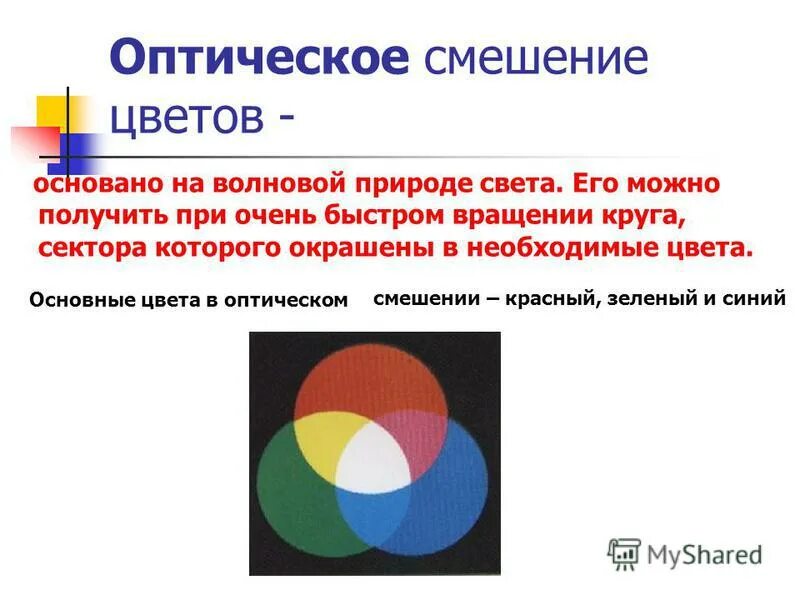 Оптическое смешение цветов -

основано на волновой природе света. Его можно получить при очень быстром вращении круга, сектора которого окрашены в необходимые цвета.

Основные цвета в оптическом смешении – красный, зеленый и синий

MyShared